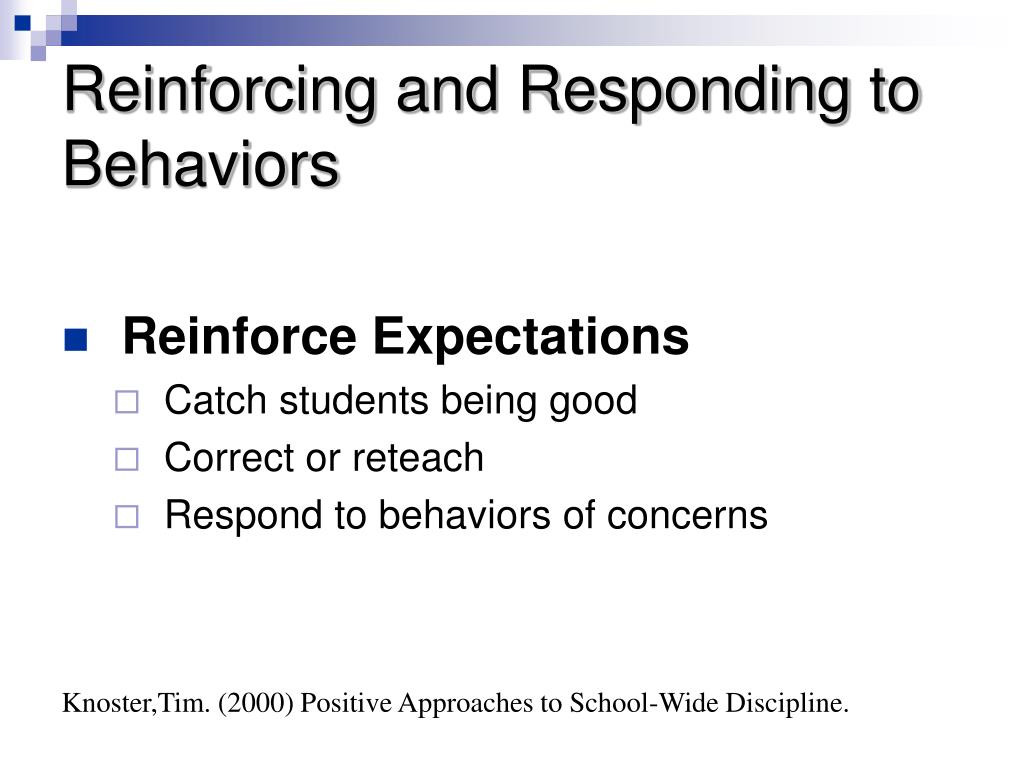 Reinforcing and Responding to Behaviors

Reinforce Expectations

Catch students being good

Correct or reteach

Respond to behaviors of concerns

Knoster,Tim. (2000) Positive Approaches to School-Wide Discipline.